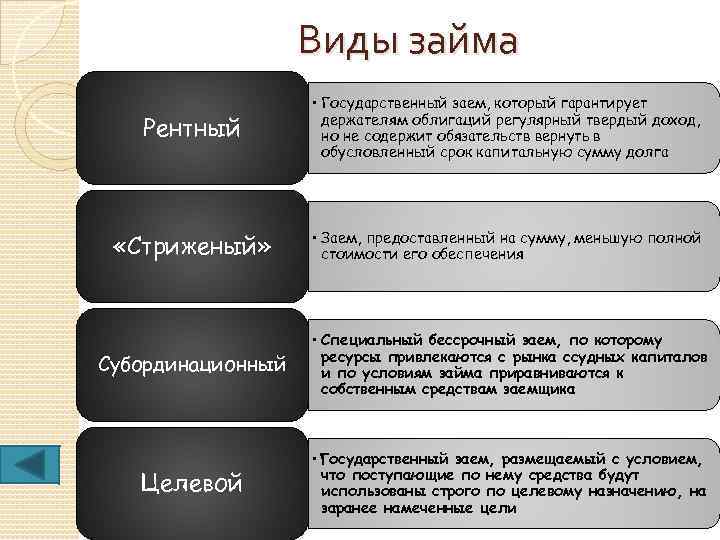 Виды займа

Рентный

• Государственный заем, который гарантирует держателям облигаций регулярный твердый доход, но не содержит обязательств вернуть в обусловленный срок капитальную сумму долга

«Стриженый»

• Заем, предоставленный на сумму, меньшую полной стоимости его обеспечения

Субординационный

• Специальный бессрочный заем, по которому ресурсы привлекаются с рынка ссудных капиталов и по условиям займа приравниваются к собственным средствам заемщика

Целевой

• Государственный заем, размещаемый с условием, что поступающие по нему средства будут использованы строго по целевому назначению, на заранее намеченные цели